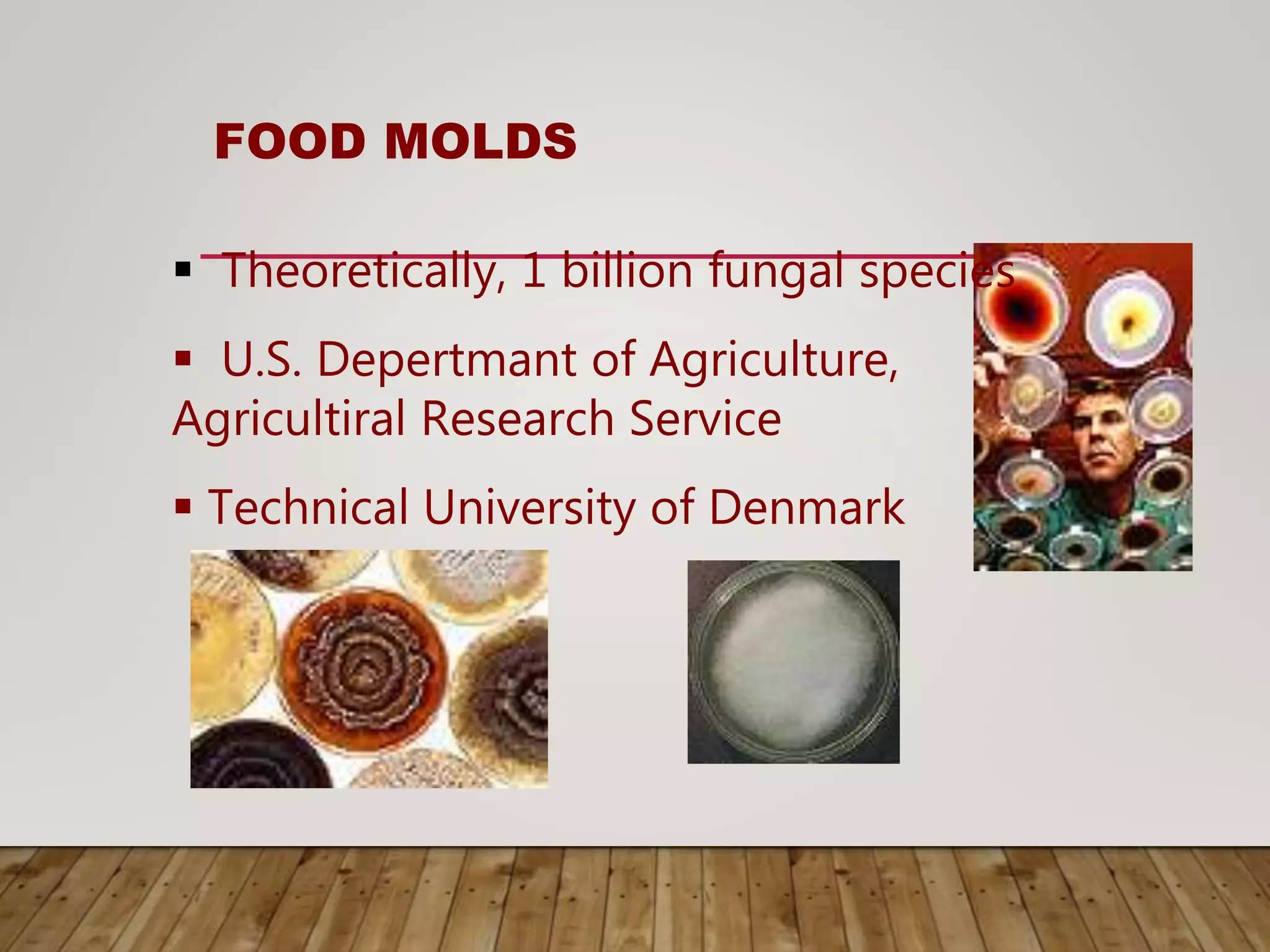 FOOD MOLDS

▪ Theoretically, 1 billion fungal species

▪ U.S. Depertmant of Agriculture, Agricultiral Research Service

▪ Technical University of Denmark